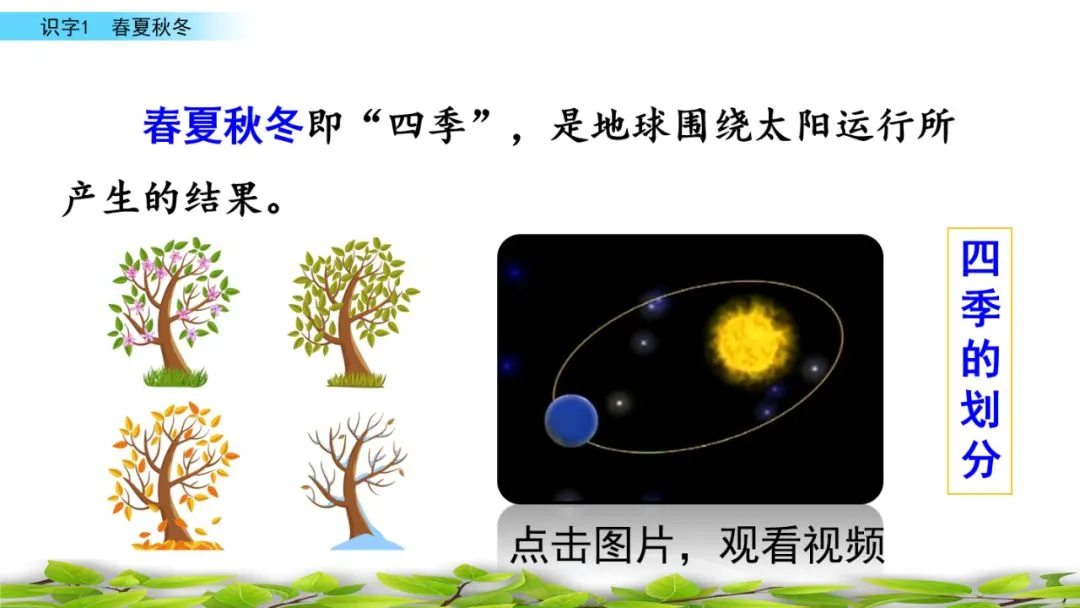 识字1　春夏秋冬

春夏秋冬即“四季”，是地球围绕太阳运行所产生的结果。

四季的划分

点击图片，观看视频